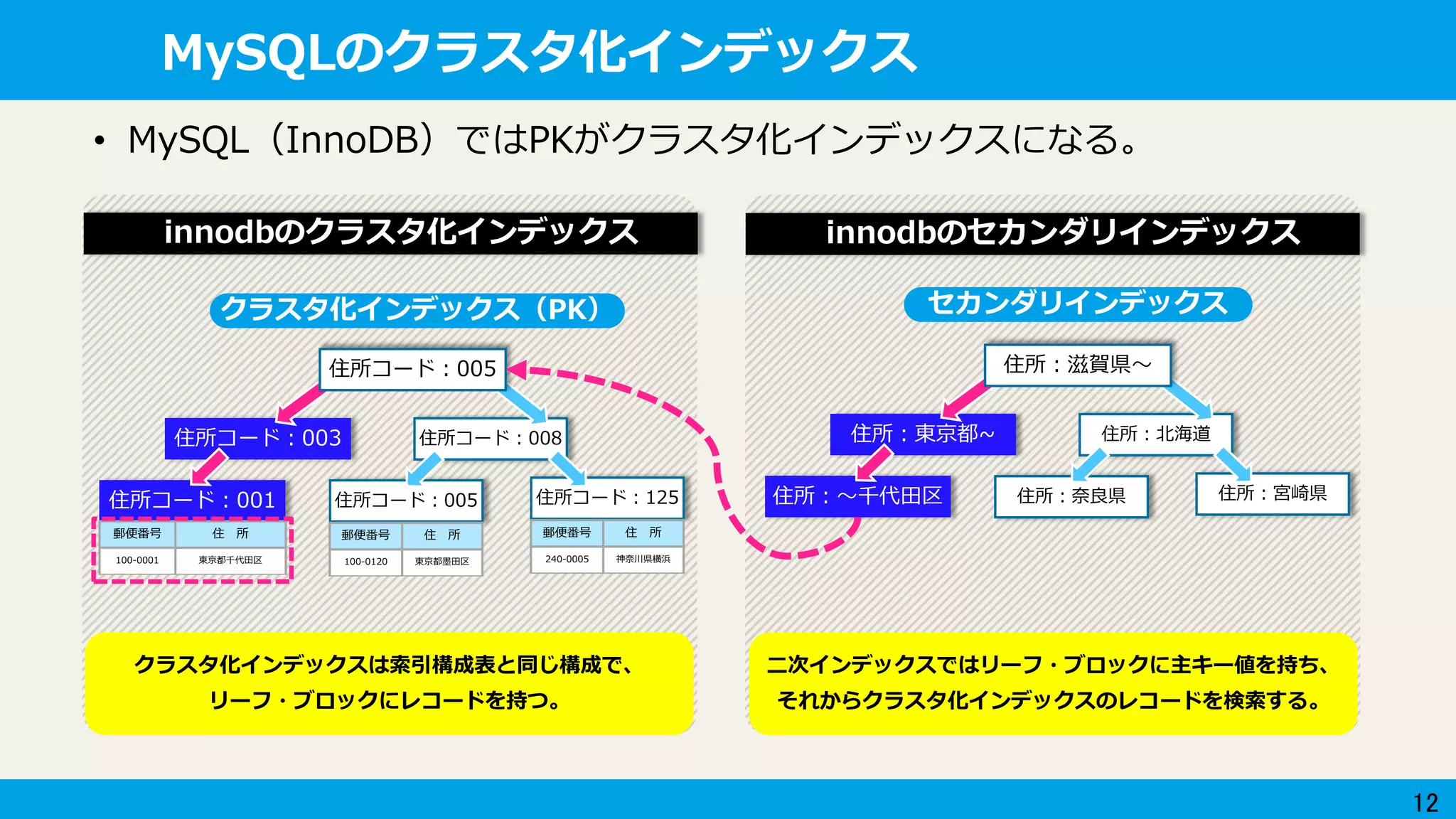 MySQLのクラスタ化インデックス

• MySQL（InnoDB）ではPKがクラスタ化インデックスになる。

innodbのクラスタ化インデックス

クラスタ化インデックス（PK）

住所コード：005

住所コード：003

住所コード：008

住所コード：001

| 郵便番号 | 住　所 |
|---|---|
| 100-0001 | 東京都千代田区 |

住所コード：005

| 郵便番号 | 住　所 |
|---|---|
| 100-0120 | 東京都墨田区 |

住所コード：125

| 郵便番号 | 住　所 |
|---|---|
| 240-0005 | 神奈川県横浜 |

クラスタ化インデックスは索引構成表と同じ構成で、リーフ・ブロックにレコードを持つ。

innodbのセカンダリインデックス

セカンダリインデックス

住所：滋賀県～

住所：東京都～

住所：北海道

住所：～千代田区

住所：奈良県

住所：宮崎県

二次インデックスではリーフ・ブロックに主キー値を持ち、それからクラスタ化インデックスのレコードを検索する。

12